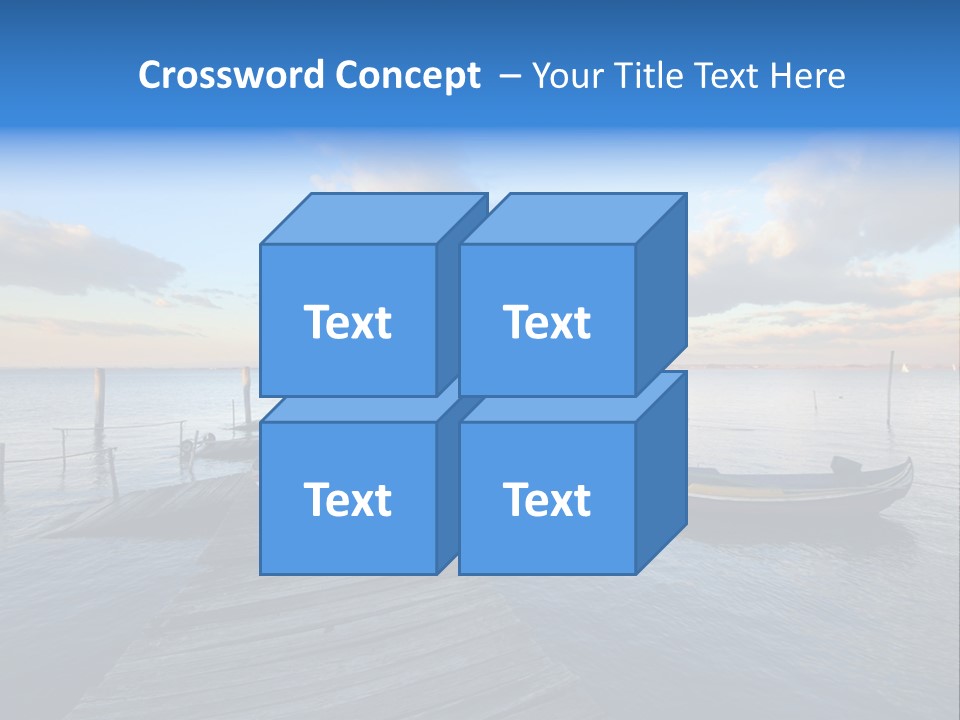 Crossword Concept – Your Title Text Here

Text

Text

Text

Text